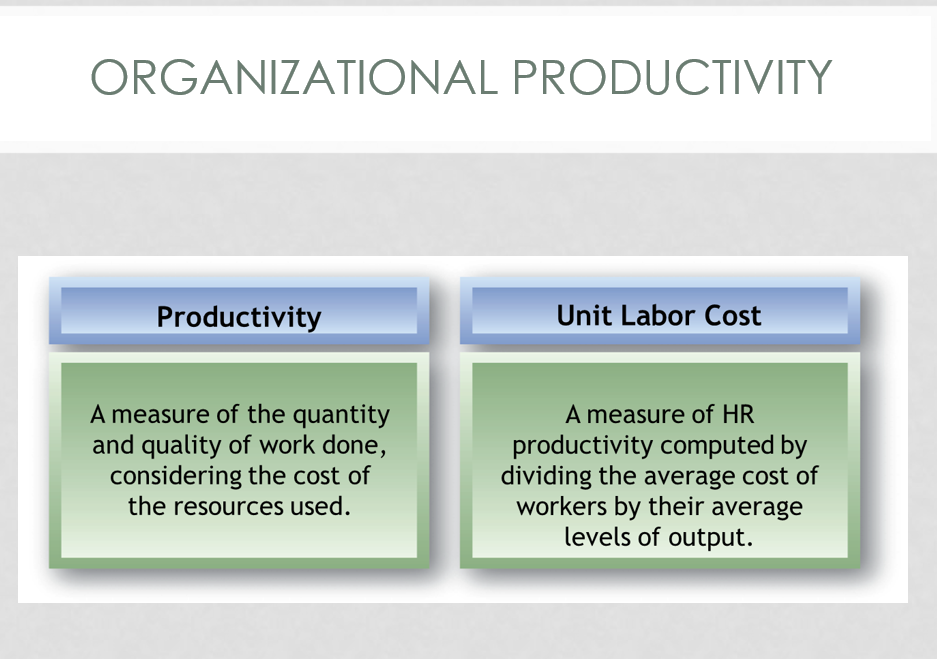 ORGANIZATIONAL PRODUCTIVITY

Productivity

A measure of the quantity and quality of work done, considering the cost of the resources used.

Unit Labor Cost

A measure of HR productivity computed by dividing the average cost of workers by their average levels of output.